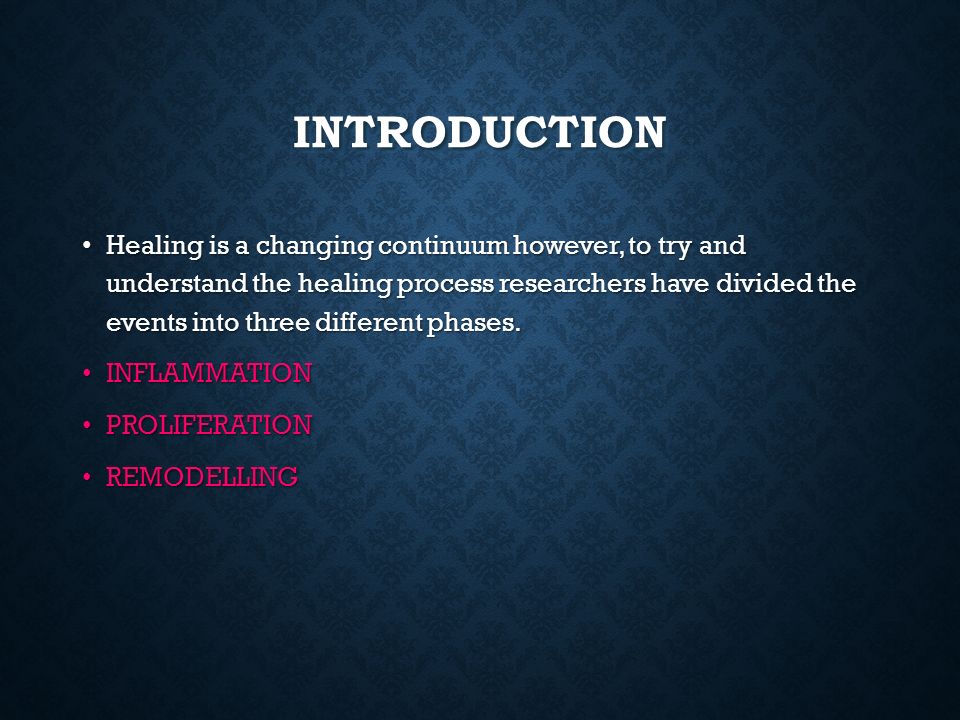 INTRODUCTION

• Healing is a changing continuum however, to try and understand the healing process researchers have divided the events into three different phases.

• INFLAMMATION

• PROLIFERATION

• REMODELLING